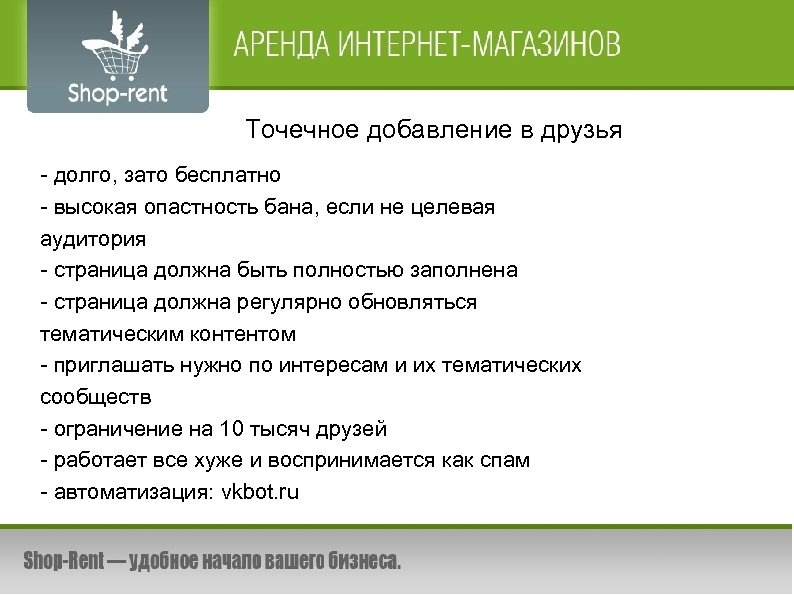 Shop-rent

АРЕНДА ИНТЕРНЕТ-МАГАЗИНОВ

Точечное добавление в друзья

- долго, зато бесплатно
- высокая опастность бана, если не целевая аудитория
- страница должна быть полностью заполнена
- страница должна регулярно обновляться тематическим контентом
- приглашать нужно по интересам и их тематических сообществ
- ограничение на 10 тысяч друзей
- работает все хуже и воспринимается как спам
- автоматизация: vkbot.ru

Shop-Rent — удобное начало вашего бизнеса.